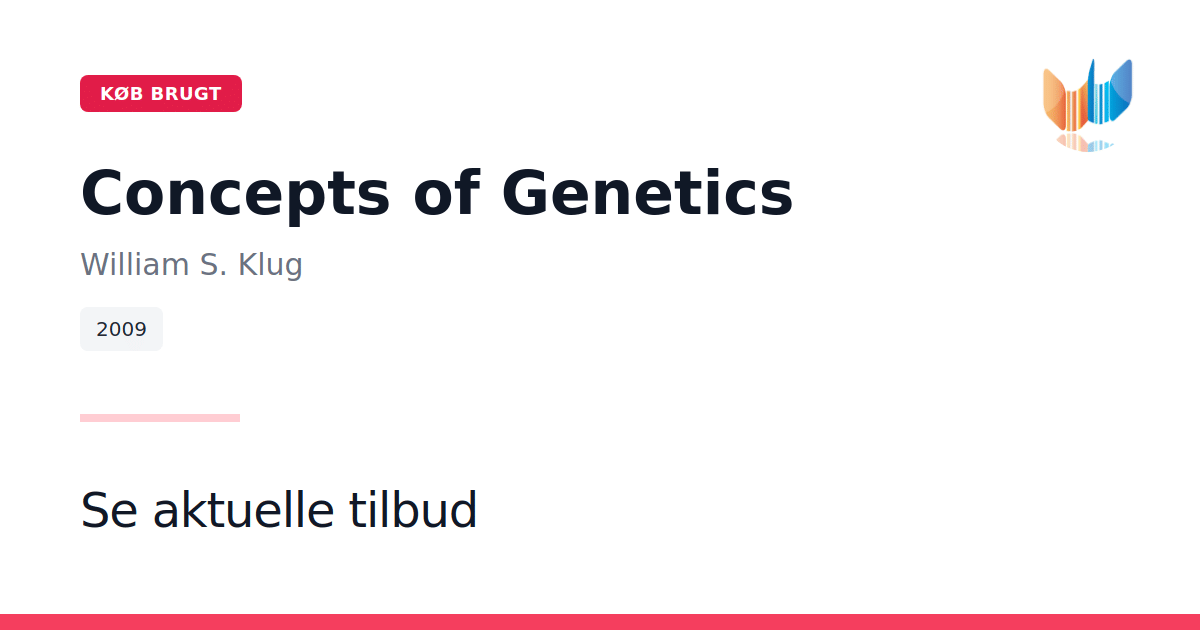 KØB BRUGT

Concepts of Genetics

William S. Klug

2009

Se aktuelle tilbud